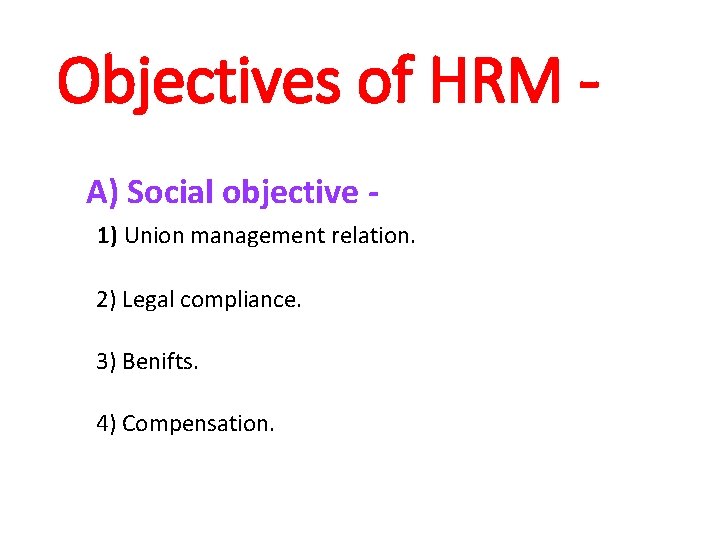 Objectives of HRM -

A) Social objective -

1) Union management relation.

2) Legal compliance.

3) Benifts.

4) Compensation.